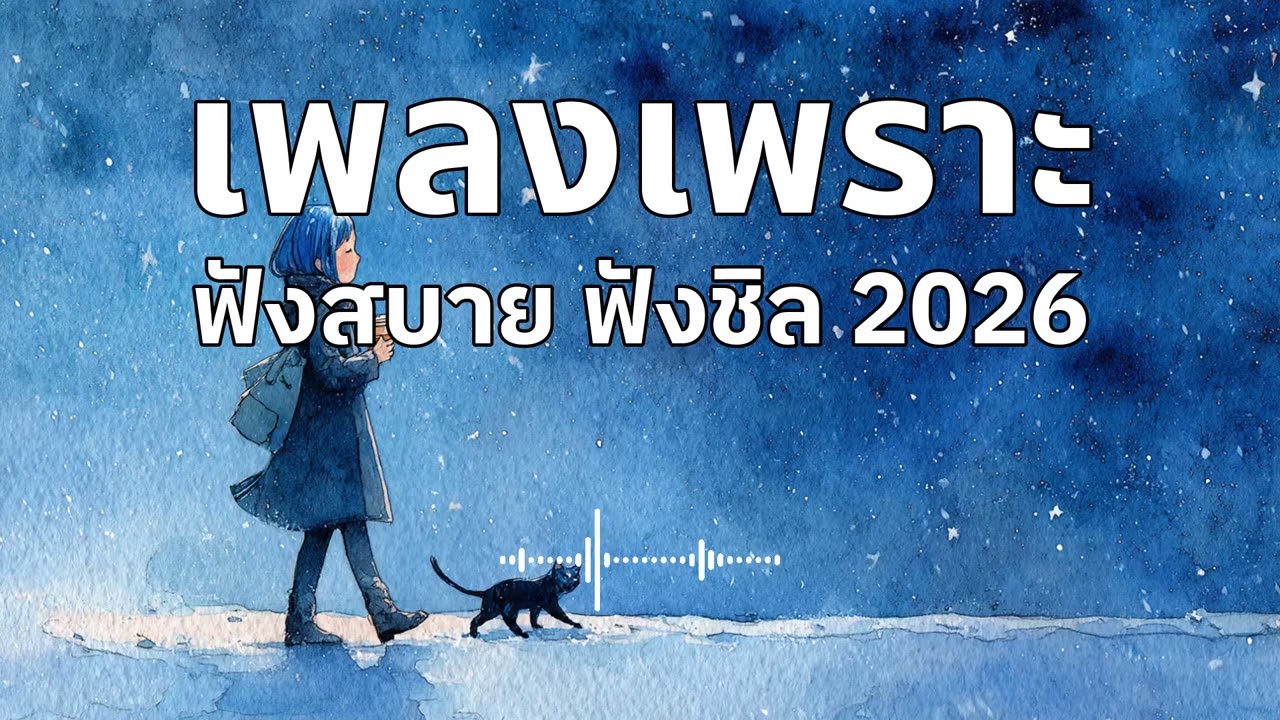 เพลงเพราะ
ฟังสบาย ฟังชิล 2026